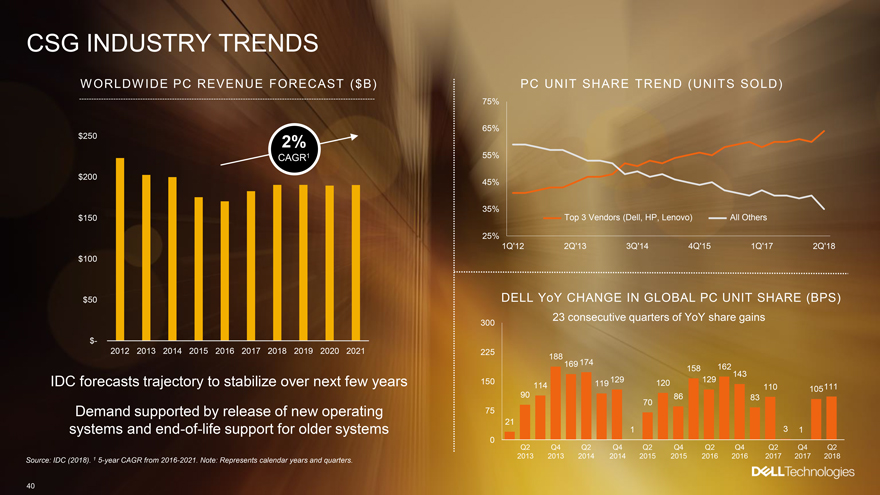 CSG INDUSTRY TRENDS

WORLDWIDE PC REVENUE FORECAST ($B)

2%
CAGR$^1$

$250
$200
$150
$100
$50
$-

2012 2013 2014 2015 2016 2017 2018 2019 2020 2021

IDC forecasts trajectory to stabilize over next few years

Demand supported by release of new operating systems and end-of-life support for older systems

PC UNIT SHARE TREND (UNITS SOLD)

75%
65%
55%
45%
35%
25%

Top 3 Vendors (Dell, HP, Lenovo) All Others

1Q'12 2Q'13 3Q'14 4Q'15 1Q'17 2Q'18

DELL YoY CHANGE IN GLOBAL PC UNIT SHARE (BPS)

23 consecutive quarters of YoY share gains

300
225
150
75
0

21 90 114 188 169 174 119 129 1 70 120 86 158 129 162 143 83 110 3 1 105 111

Q2 2013 Q4 2013 Q2 2014 Q4 2014 Q2 2015 Q4 2015 Q2 2016 Q4 2016 Q2 2017 Q4 2017 Q2 2018

Source: IDC (2018). $^1$ 5-year CAGR from 2016-2021. Note: Represents calendar years and quarters.

DELL Technologies

40